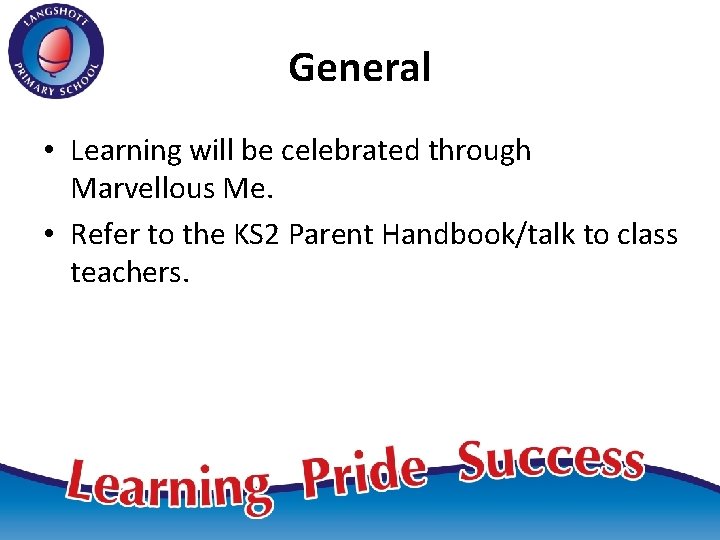 LANGSHOTT PRIMARY SCHOOL

General

• Learning will be celebrated through Marvellous Me.
• Refer to the KS2 Parent Handbook/talk to class teachers.

Learning Pride Success